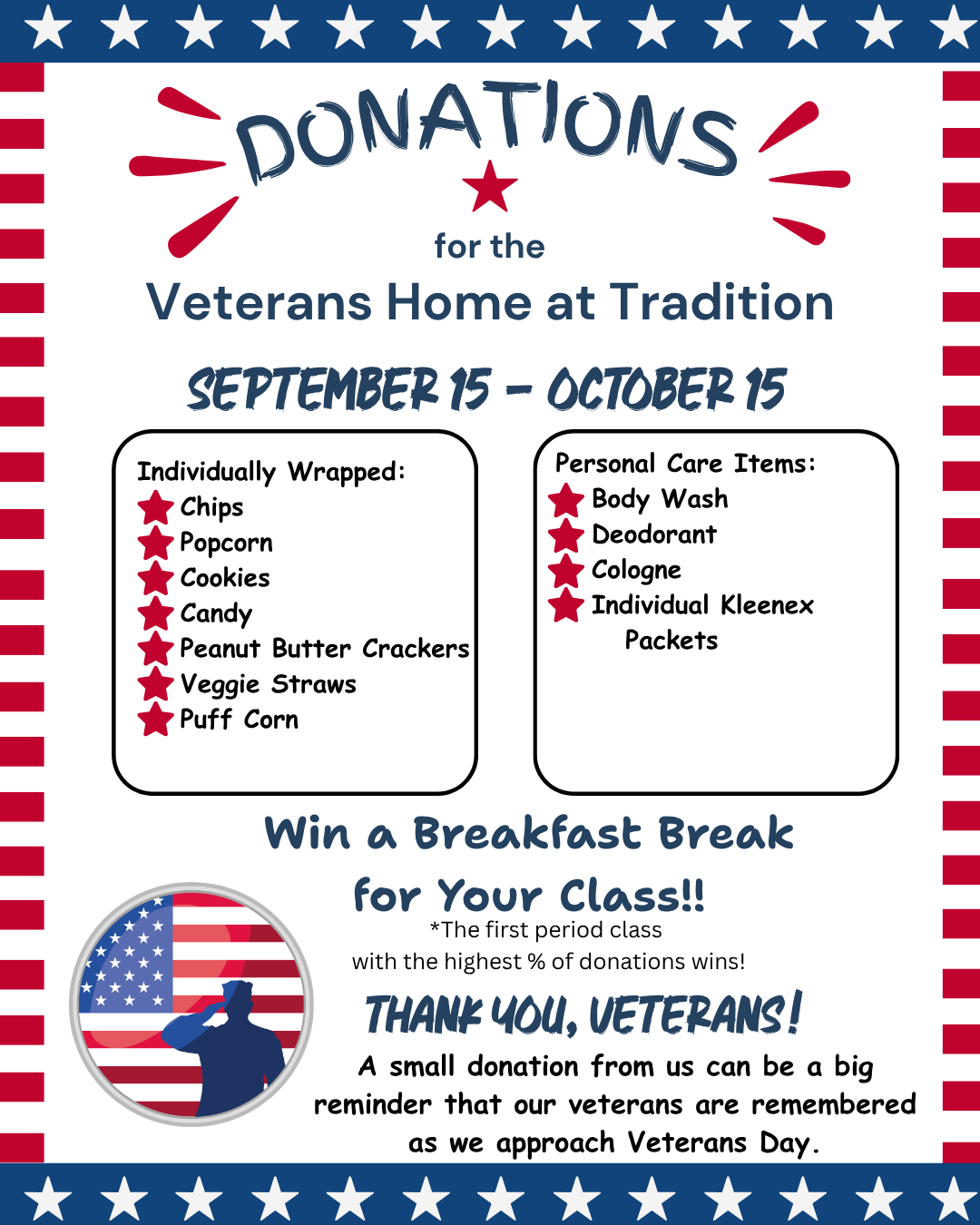 DONATIONS

for the

Veterans Home at Tradition

SEPTEMBER 15 - OCTOBER 15

Individually Wrapped:
Chips
Popcorn
Cookies
Candy
Peanut Butter Crackers
Veggie Straws
Puff Corn

Personal Care Items:
Body Wash
Deodorant
Cologne
Individual Kleenex Packets

Win a Breakfast Break for Your Class!!

*The first period class with the highest % of donations wins!

THANK YOU, VETERANS!

A small donation from us can be a big reminder that our veterans are remembered as we approach Veterans Day.